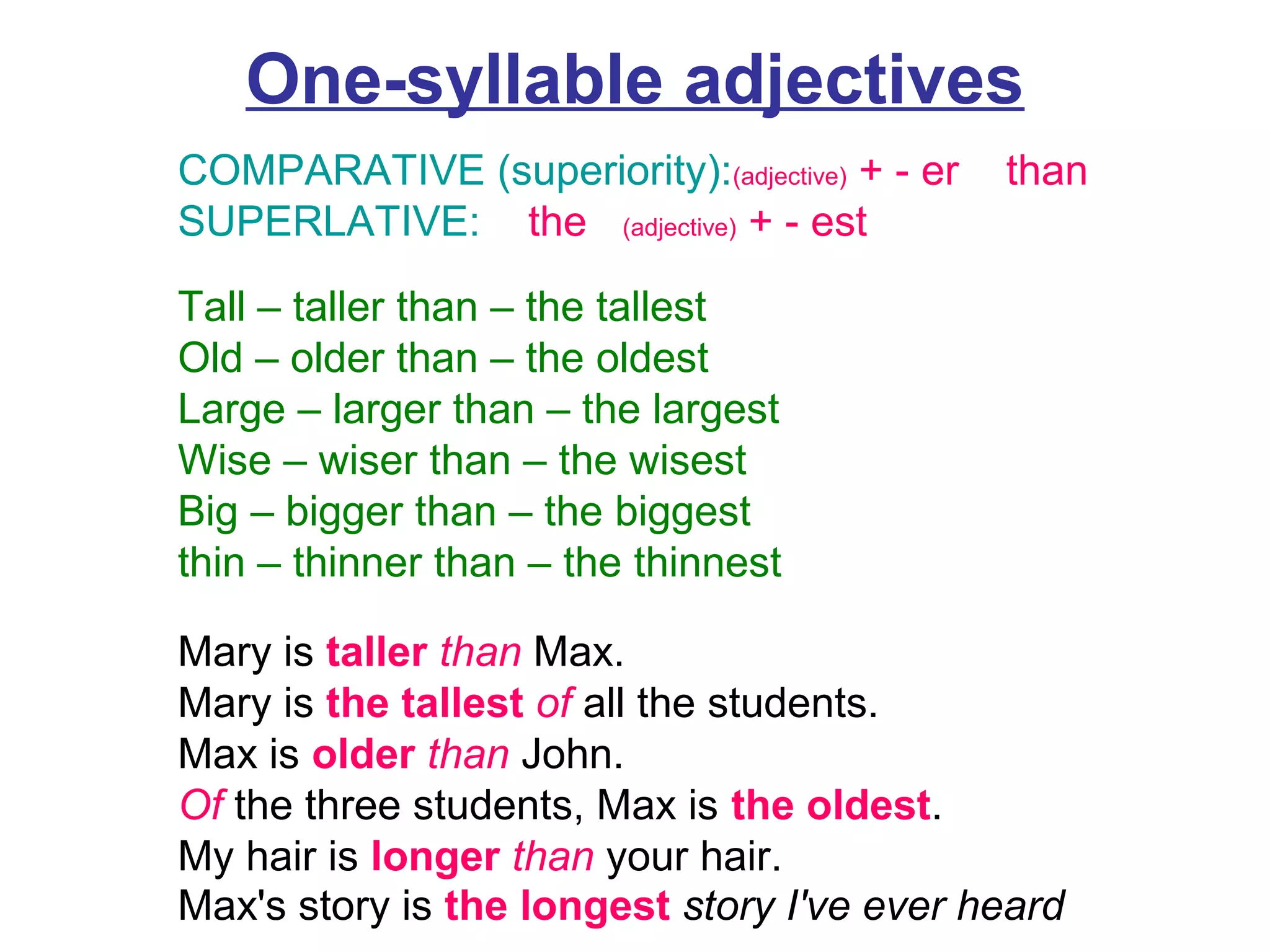 One-syllable adjectives

COMPARATIVE (superiority):(adjective) + - er than
SUPERLATIVE: the (adjective) + - est

Tall – taller than – the tallest
Old – older than – the oldest
Large – larger than – the largest
Wise – wiser than – the wisest
Big – bigger than – the biggest
thin – thinner than – the thinnest

Mary is taller than Max.
Mary is the tallest of all the students.
Max is older than John.
Of the three students, Max is the oldest.
My hair is longer than your hair.
Max's story is the longest story I've ever heard